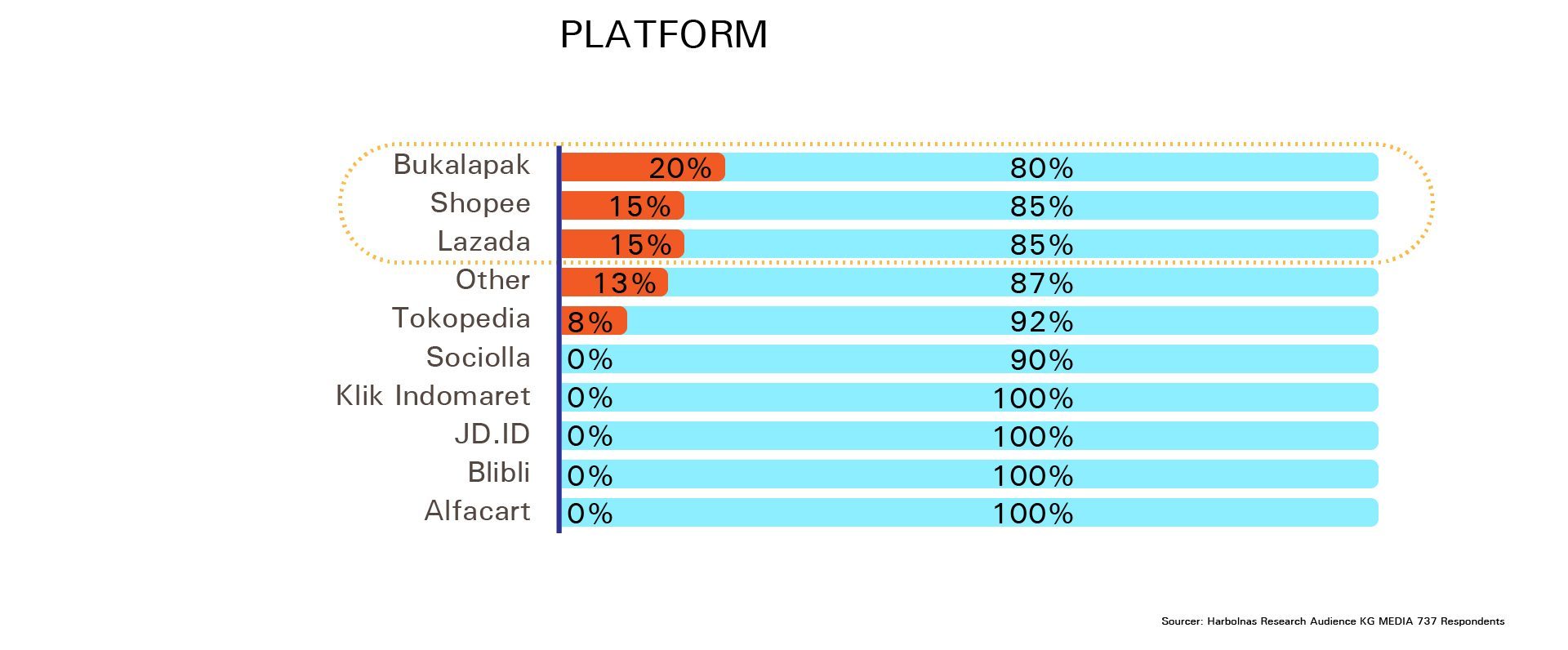 PLATFORM

Bukalapak 20% 80%
Shopee 15% 85%
Lazada 15% 85%
Other 13% 87%
Tokopedia 8% 92%
Sociolla 0% 90%
Klik Indomaret 0% 100%
JD.ID 0% 100%
Blibli 0% 100%
Alfacart 0% 100%

Sourcer: Harbolnas Research Audience KG MEDIA 737 Respondents